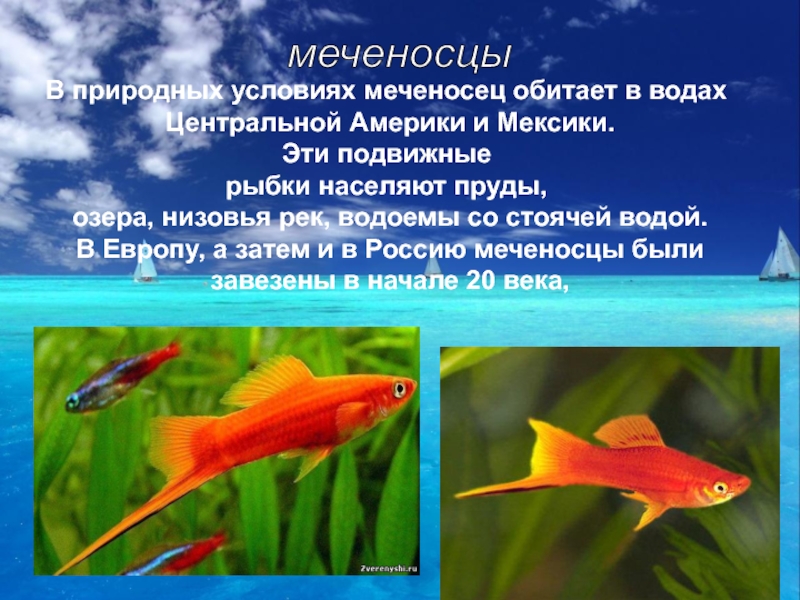 меченосцы

В природных условиях меченосец обитает в водах Центральной Америки и Мексики. Эти подвижные рыбки населяют пруды, озера, низовья рек, водоемы со стоячей водой. В Европу, а затем и в Россию меченосцы были завезены в начале 20 века,

Zverenyshi.ru